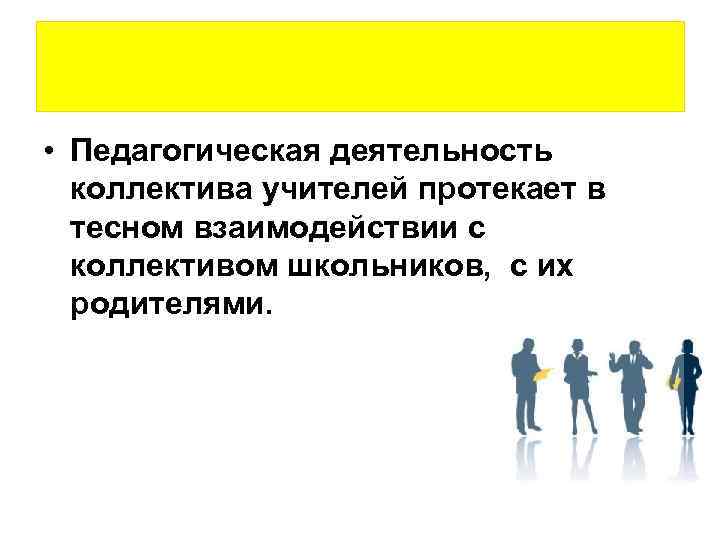 • Педагогическая деятельность коллектива учителей протекает в тесном взаимодействии с коллективом школьников, с их родителями.